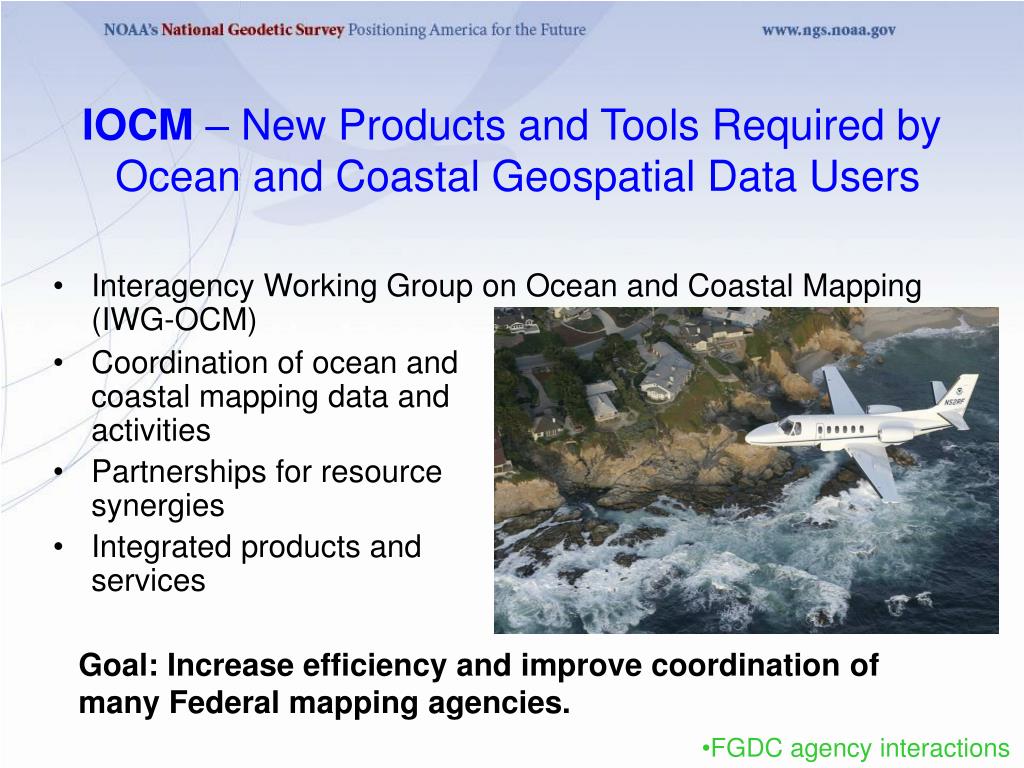 NOAA's National Geodetic Survey Positioning America for the Future www.ngs.noaa.gov

IOCM – New Products and Tools Required by Ocean and Coastal Geospatial Data Users

• Interagency Working Group on Ocean and Coastal Mapping (IWG-OCM)
• Coordination of ocean and coastal mapping data and activities
• Partnerships for resource synergies
• Integrated products and services

N52RF

Goal: Increase efficiency and improve coordination of many Federal mapping agencies.

•FGDC agency interactions